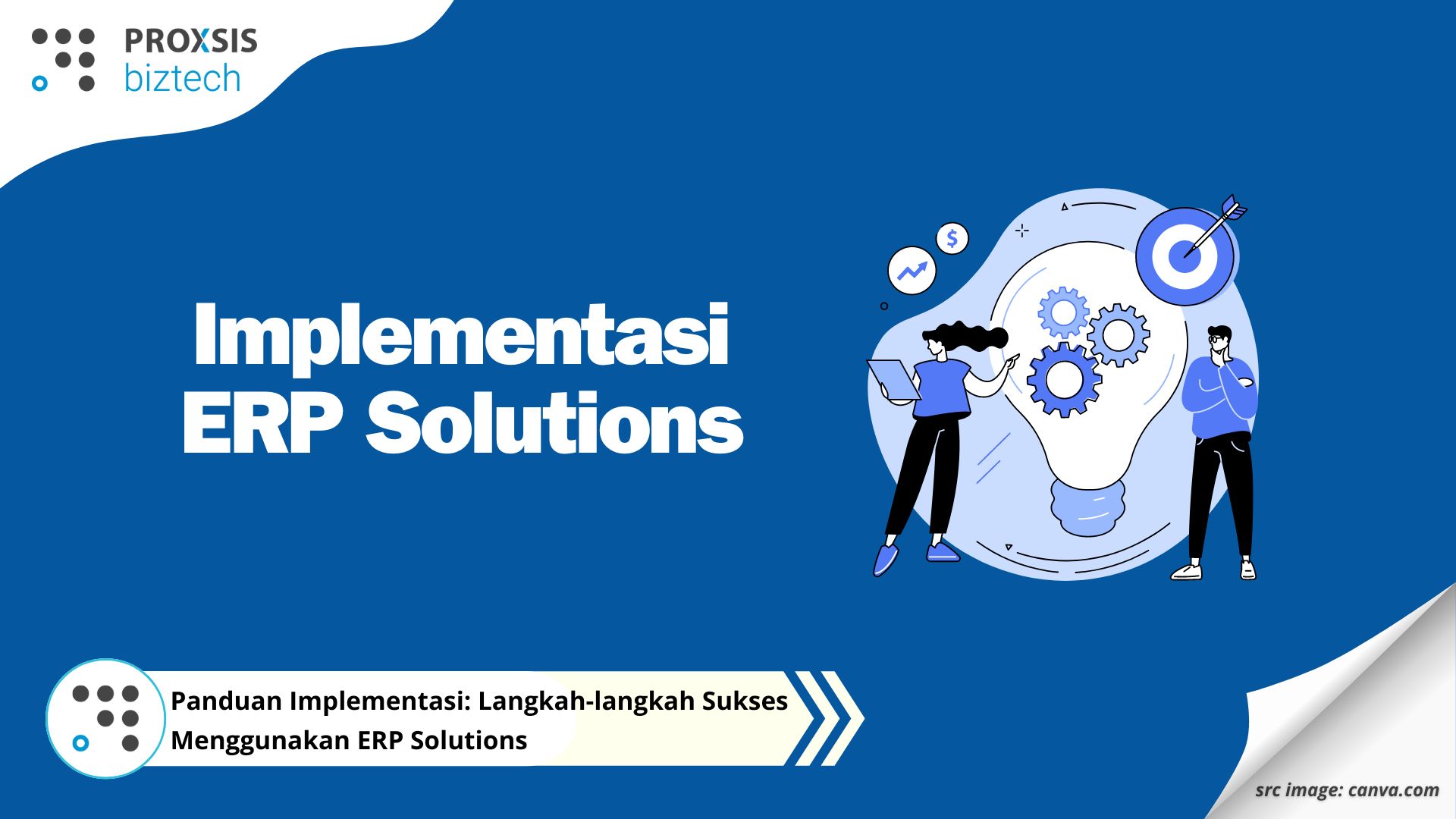 PROXSIS
biztech

Implementasi
ERP Solutions

$

Panduan Implementasi: Langkah-langkah Sukses Menggunakan ERP Solutions

src image: canva.com